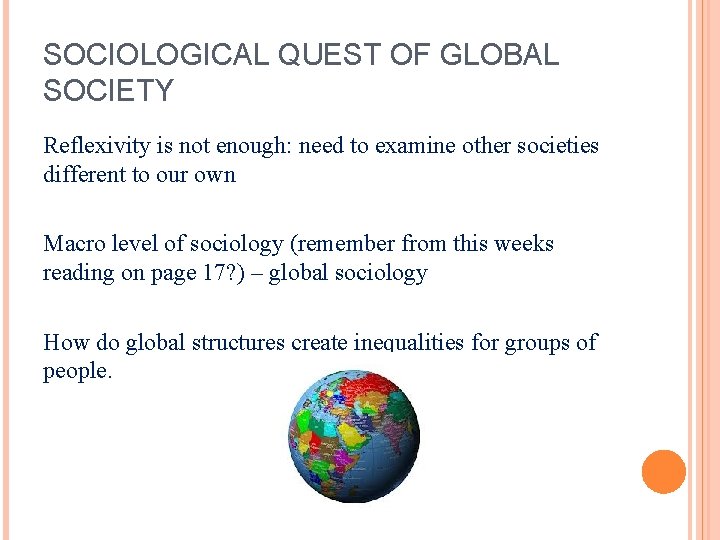 SOCIOLOGICAL QUEST OF GLOBAL SOCIETY

Reflexivity is not enough: need to examine other societies different to our own

Macro level of sociology (remember from this weeks reading on page 17?) – global sociology

How do global structures create inequalities for groups of people.